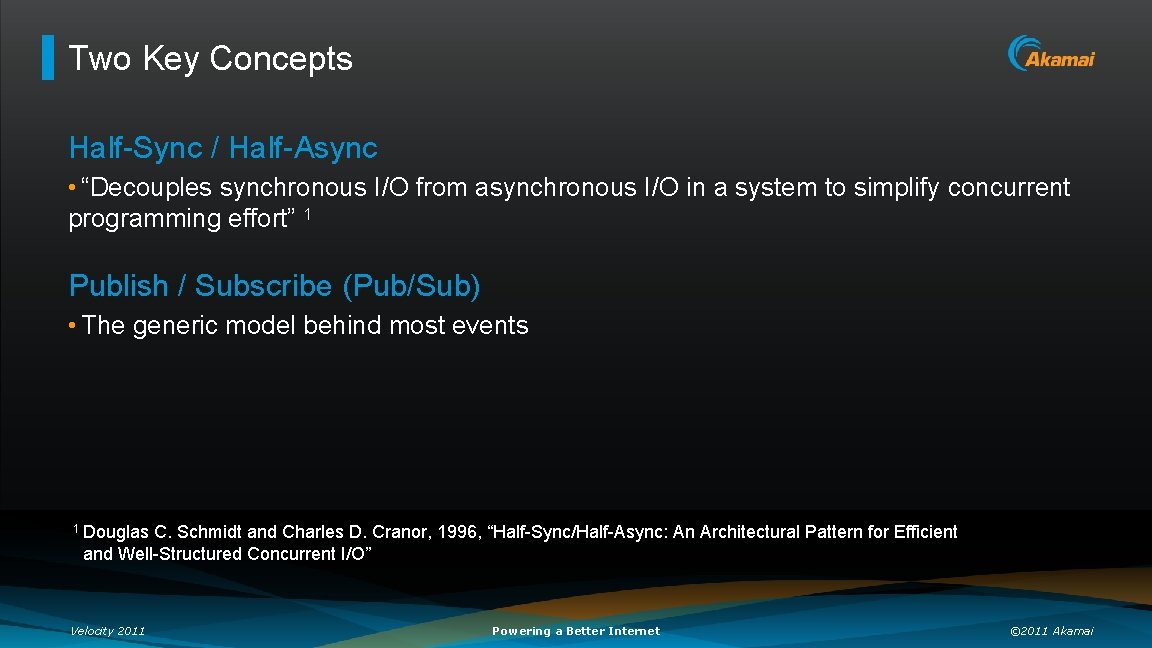 Two Key Concepts

Akamai

Half-Sync / Half-Async

• “Decouples synchronous I/O from asynchronous I/O in a system to simplify concurrent programming effort” $^1$

Publish / Subscribe (Pub/Sub)

• The generic model behind most events

$^1$ Douglas C. Schmidt and Charles D. Cranor, 1996, “Half-Sync/Half-Async: An Architectural Pattern for Efficient and Well-Structured Concurrent I/O”

Velocity 2011

Powering a Better Internet

©2011 Akamai